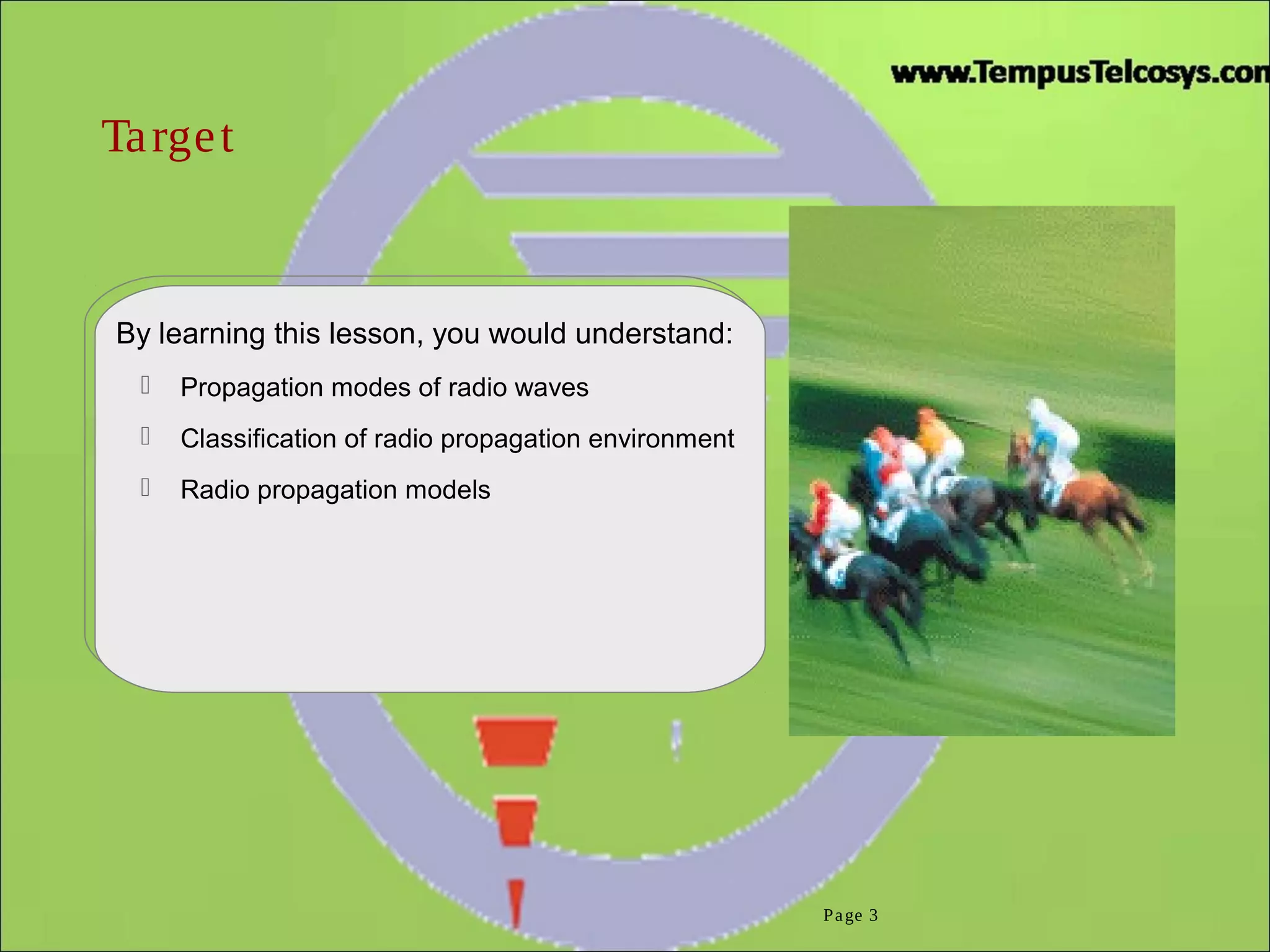 www.TempusTelcosys.con

Target

By learning this lesson, you would understand:

- Propagation modes of radio waves
- Classification of radio propagation environment
- Radio propagation models

Page 3